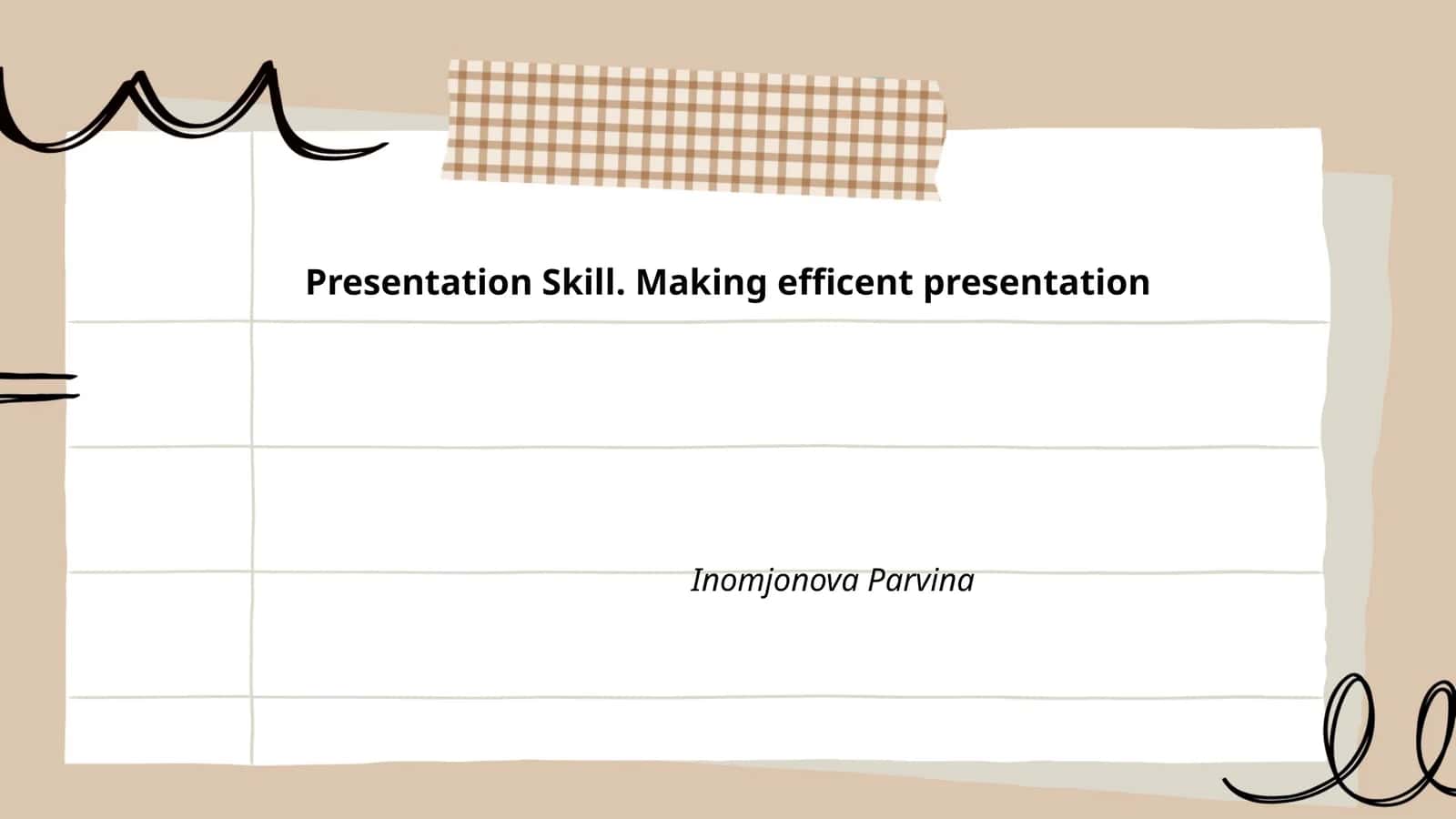 Presentation Skill. Making efficent presentation

Inomjonova Parvina